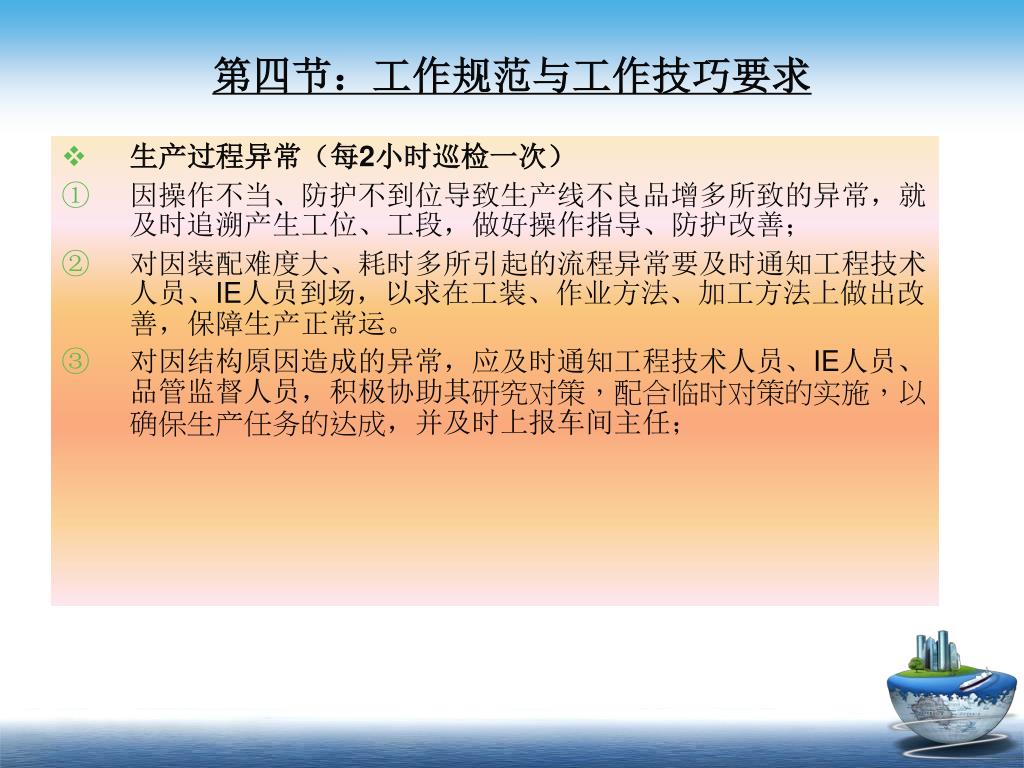 第四节：工作规范与工作技巧要求

❖ 生产过程异常（每2小时巡检一次）

① 因操作不当、防护不到位导致生产线不良品增多所致的异常，就及时追溯产生工位、工段，做好操作指导、防护改善；

② 对因装配难度大、耗时多所引起的流程异常要及时通知工程技术人员、IE人员到场，以求在工装、作业方法、加工方法上做出改善，保障生产正常运。

③ 对因结构原因造成的异常，应及时通知工程技术人员、IE人员、品管监督人员，积极协助其研究对策，配合临时对策的实施，以确保生产任务的达成，并及时上报车间主任；